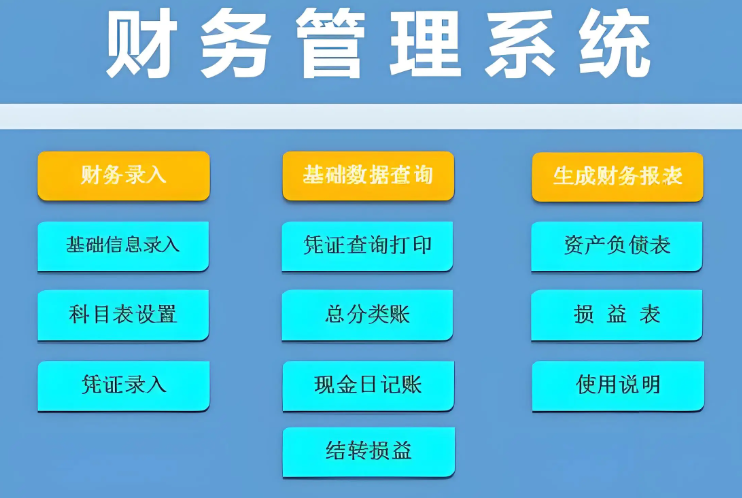 财务管理系统

财务录入

基础信息录入

科目表设置

凭证录入

基础数据查询

凭证查询打印

总分类账

现金日记账

结转损益

生成财务报表

资产负债表

损 益 表

使用说明